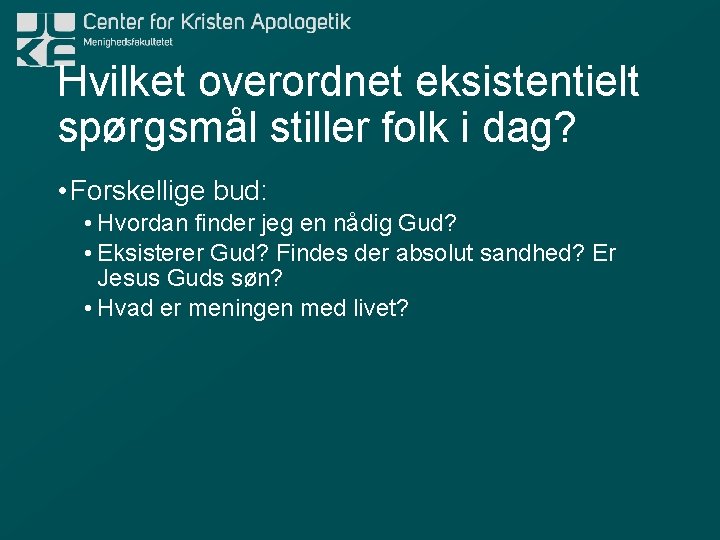 Center for Kristen Apologetik
Menighedsfakultetet

Hvilket overordnet eksistentielt spørgsmål stiller folk i dag?

• Forskellige bud:
• Hvordan finder jeg en nådig Gud?
• Eksisterer Gud? Findes der absolut sandhed? Er Jesus Guds søn?
• Hvad er meningen med livet?